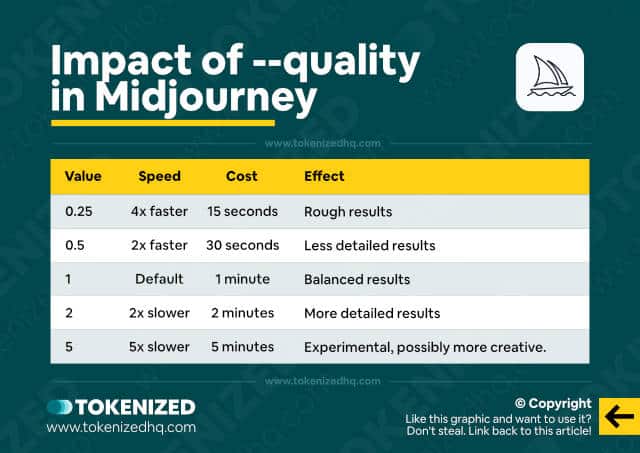 Impact of --quality in Midjourney

www.tokenizedhq.com

| Value | Speed | Cost | Effect |
|---|---|---|---|
| 0.25 | 4x faster | 15 seconds | Rough results |
| 0.5 | 2x faster | 30 seconds | Less detailed results |
| 1 | Default | 1 minute | Balanced results |
| 2 | 2x slower | 2 minutes | More detailed results |
| 5 | 5x slower | 5 minutes | Experimental, possibly more creative. |

www.tokenizedhq.com

TOKENIZED
www.tokenizedhq.com

© Copyright
Like this graphic and want to use it? Don't steal. Link back to this article!